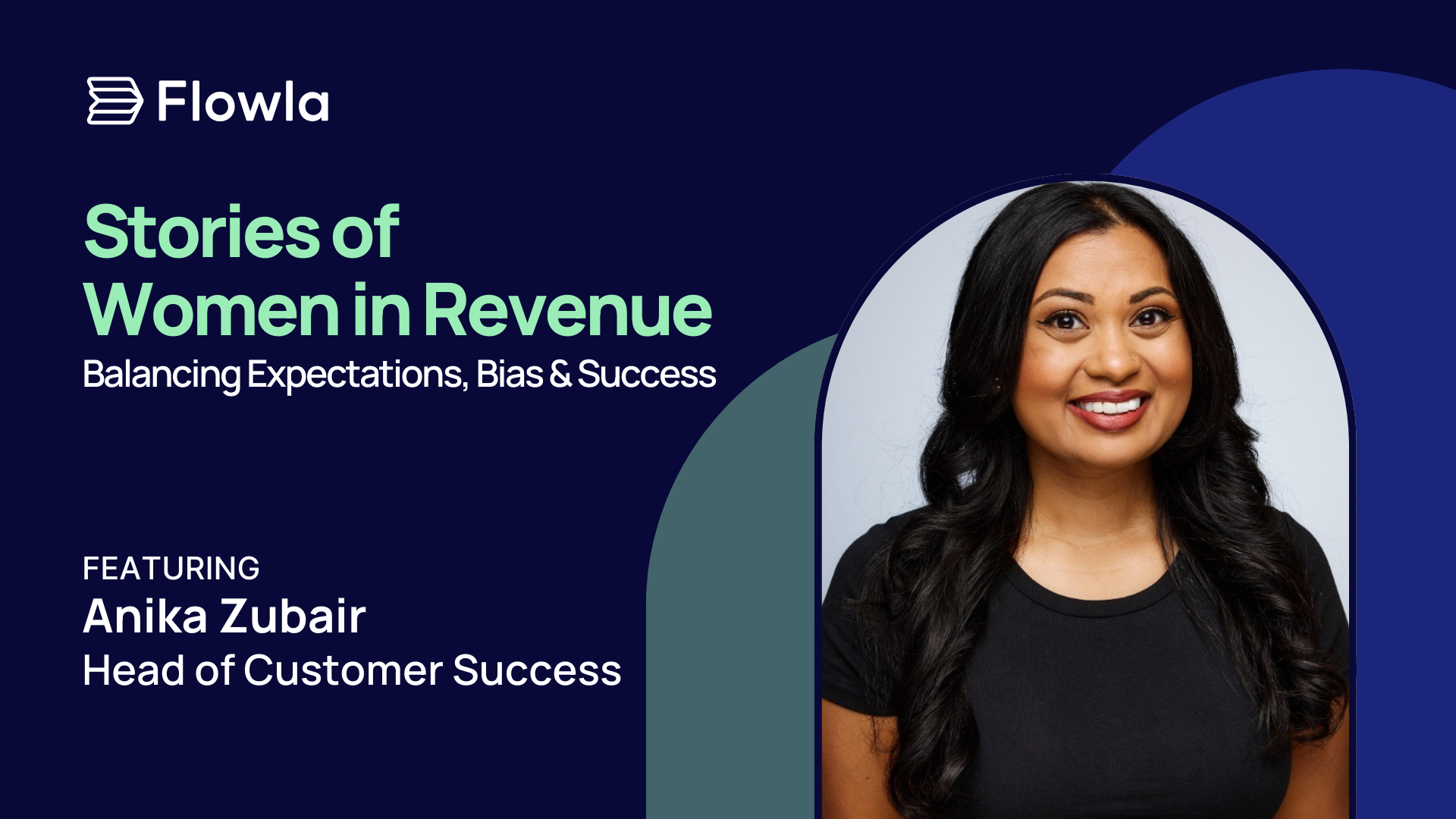 Flowla

Stories of
Women in Revenue
Balancing Expectations, Bias & Success

FEATURING
Anika Zubair
Head of Customer Success